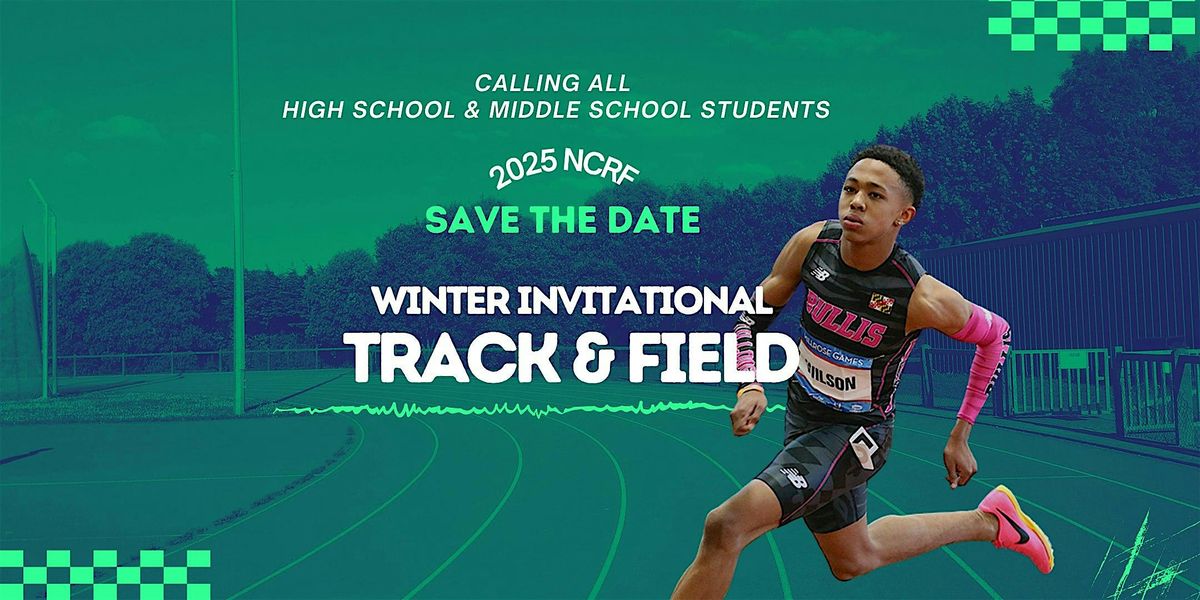 CALLING ALL
HIGH SCHOOL & MIDDLE SCHOOL STUDENTS

2025 NCRF

SAVE THE DATE

WINTER INVITATIONAL
TRACK & FIELD

BULLIS

MILLROSE GAMES

WILSON